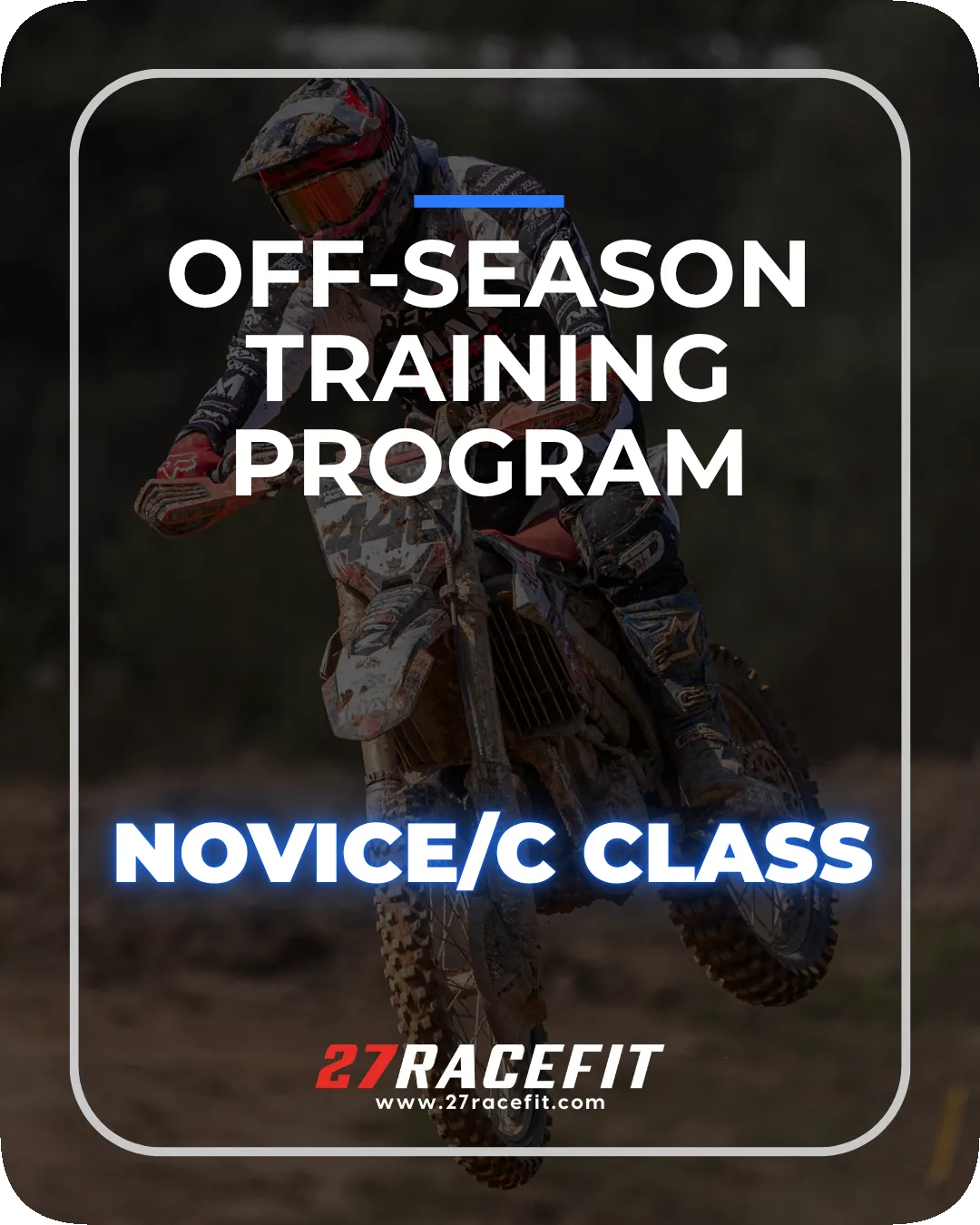 OFF-SEASON TRAINING PROGRAM

NOVICE/C CLASS

27RACEFIT
www.27racefit.com